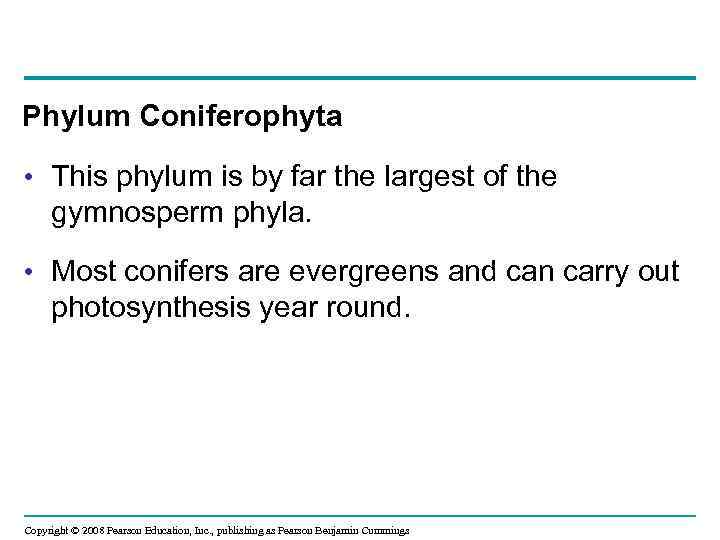 Phylum Coniferophyta

• This phylum is by far the largest of the gymnosperm phyla.

• Most conifers are evergreens and can carry out photosynthesis year round.

Copyright © 2008 Pearson Education, Inc., publishing as Pearson Benjamin Cummings